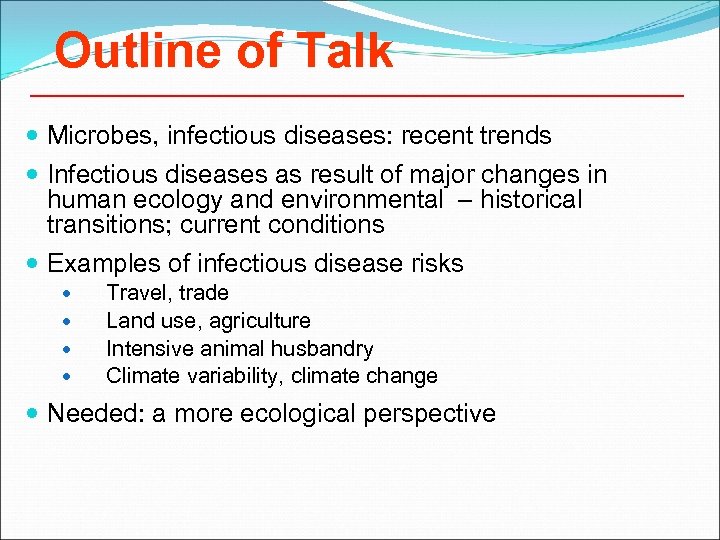 Outline of Talk

- Microbes, infectious diseases: recent trends
- Infectious diseases as result of major changes in human ecology and environmental – historical transitions; current conditions
- Examples of infectious disease risks
  - Travel, trade
  - Land use, agriculture
  - Intensive animal husbandry
  - Climate variability, climate change
- Needed: a more ecological perspective